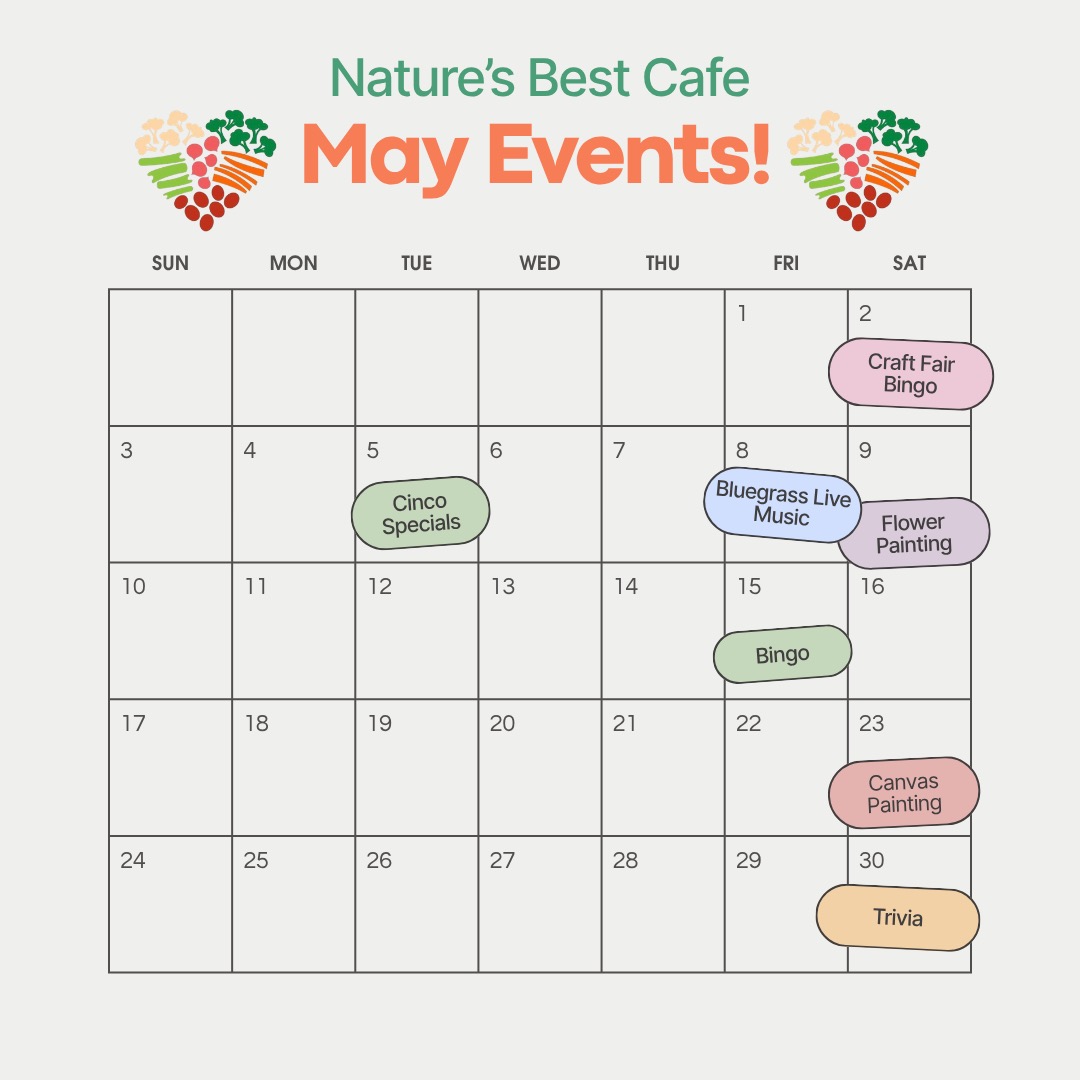 Nature's Best Cafe
May Events!

| SUN | MON | TUE | WED | THU | FRI | SAT |
|---|---|---|---|---|---|---|
| | | | | | 1 | 2 Craft Fair Bingo |
| 3 | 4 | 5 Cinco Specials | 6 | 7 | 8 Bluegrass Live Music | 9 Flower Painting |
| 10 | 11 | 12 | 13 | 14 | 15 Bingo | 16 |
| 17 | 18 | 19 | 20 | 21 | 22 | 23 Canvas Painting |
| 24 | 25 | 26 | 27 | 28 | 29 | 30 Trivia |